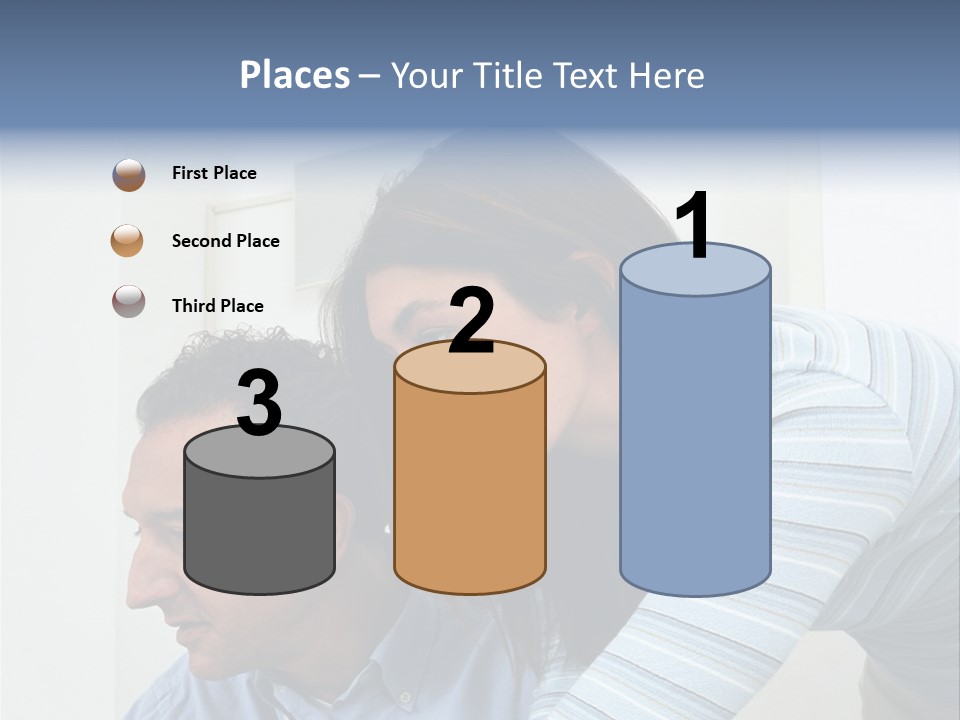 Places – Your Title Text Here

First Place

Second Place

Third Place

3

2

1